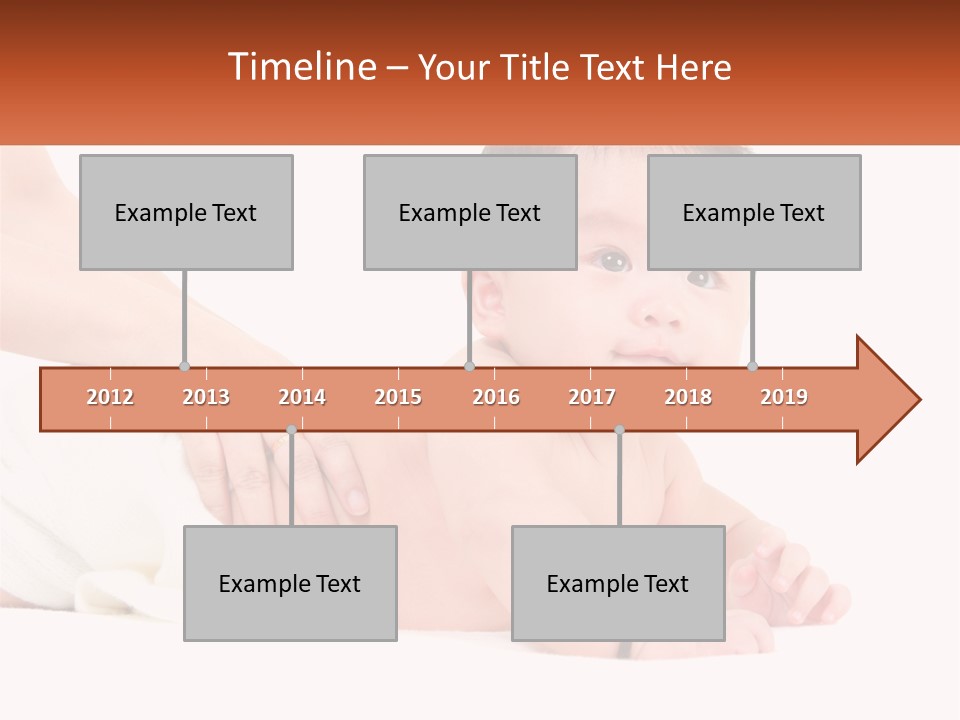 Timeline – Your Title Text Here

Example Text

Example Text

Example Text

2012 2013 2014 2015 2016 2017 2018 2019

Example Text

Example Text